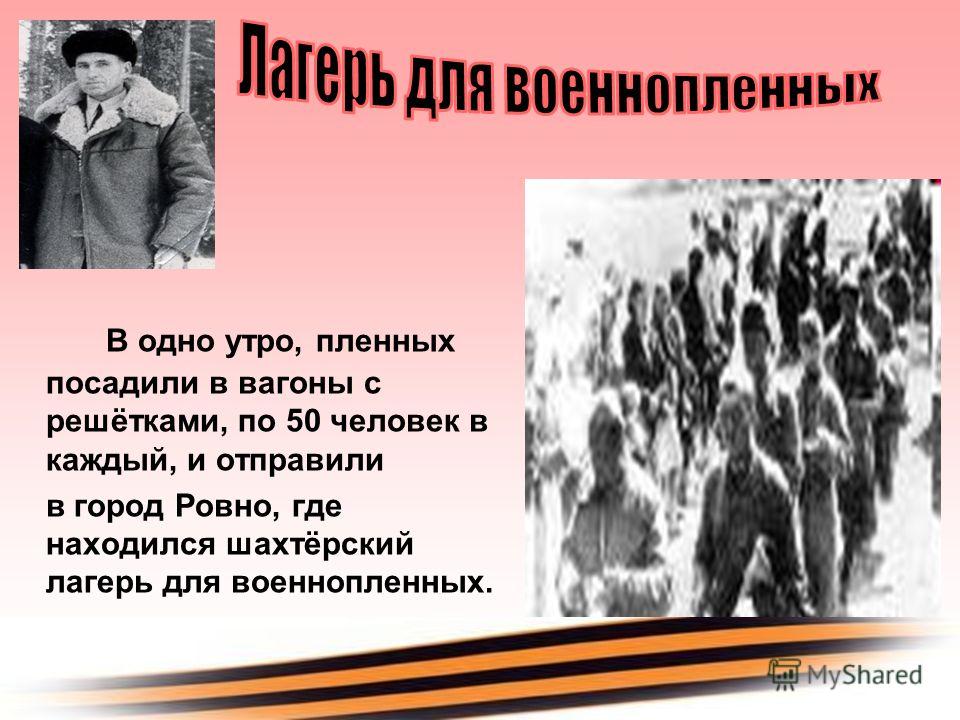 Лагерь для военнопленных

В одно утро, пленных посадили в вагоны с решётками, по 50 человек в каждый, и отправили

в город Ровно, где находился шахтёрский лагерь для военнопленных.

MyShared